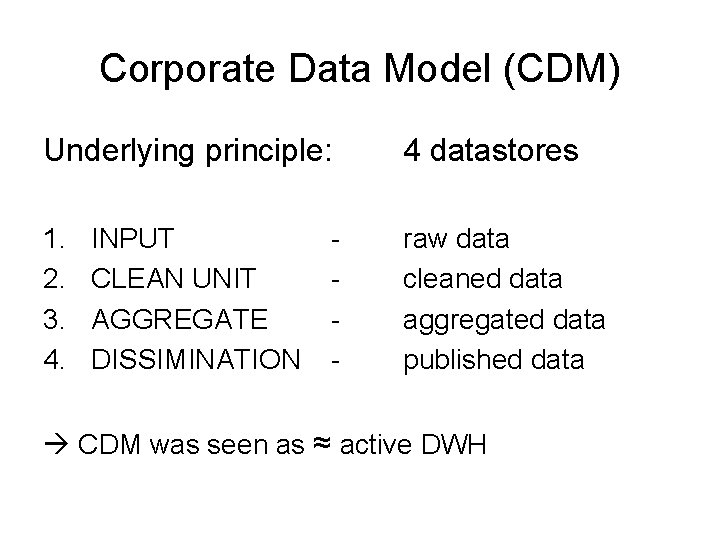 Corporate Data Model (CDM)

Underlying principle: 4 datastores

1. INPUT - raw data
2. CLEAN UNIT - cleaned data
3. AGGREGATE - aggregated data
4. DISSIMINATION - published data

→ CDM was seen as ≈ active DWH